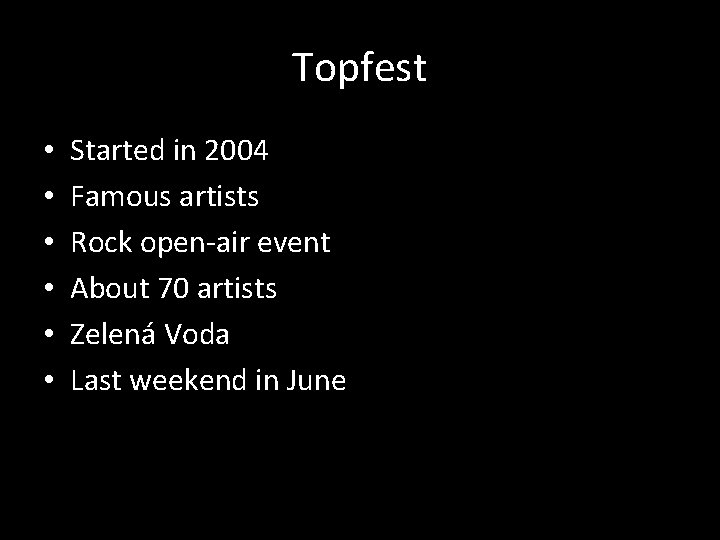 Topfest

• Started in 2004
• Famous artists
• Rock open-air event
• About 70 artists
• Zelená Voda
• Last weekend in June